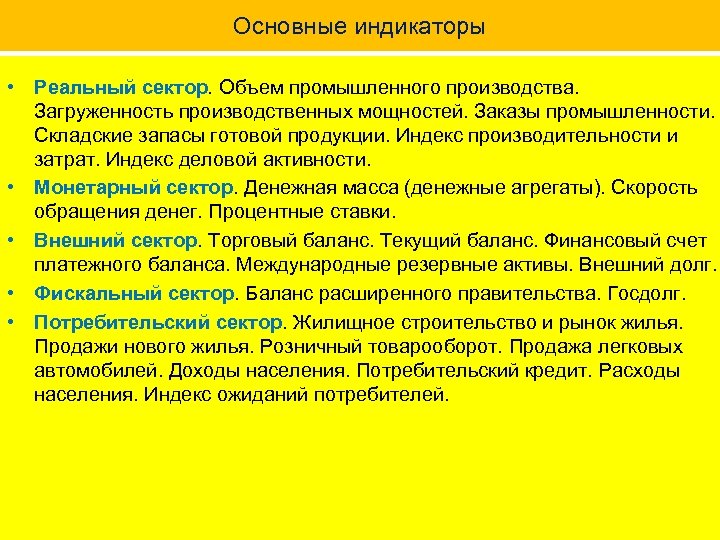 Основные индикаторы

• Реальный сектор. Объем промышленного производства. Загруженность производственных мощностей. Заказы промышленности. Складские запасы готовой продукции. Индекс производительности и затрат. Индекс деловой активности.
• Монетарный сектор. Денежная масса (денежные агрегаты). Скорость обращения денег. Процентные ставки.
• Внешний сектор. Торговый баланс. Текущий баланс. Финансовый счет платежного баланса. Международные резервные активы. Внешний долг.
• Фискальный сектор. Баланс расширенного правительства. Госдолг.
• Потребительский сектор. Жилищное строительство и рынок жилья. Продажи нового жилья. Розничный товарооборот. Продажа легковых автомобилей. Доходы населения. Потребительский кредит. Расходы населения. Индекс ожиданий потребителей.